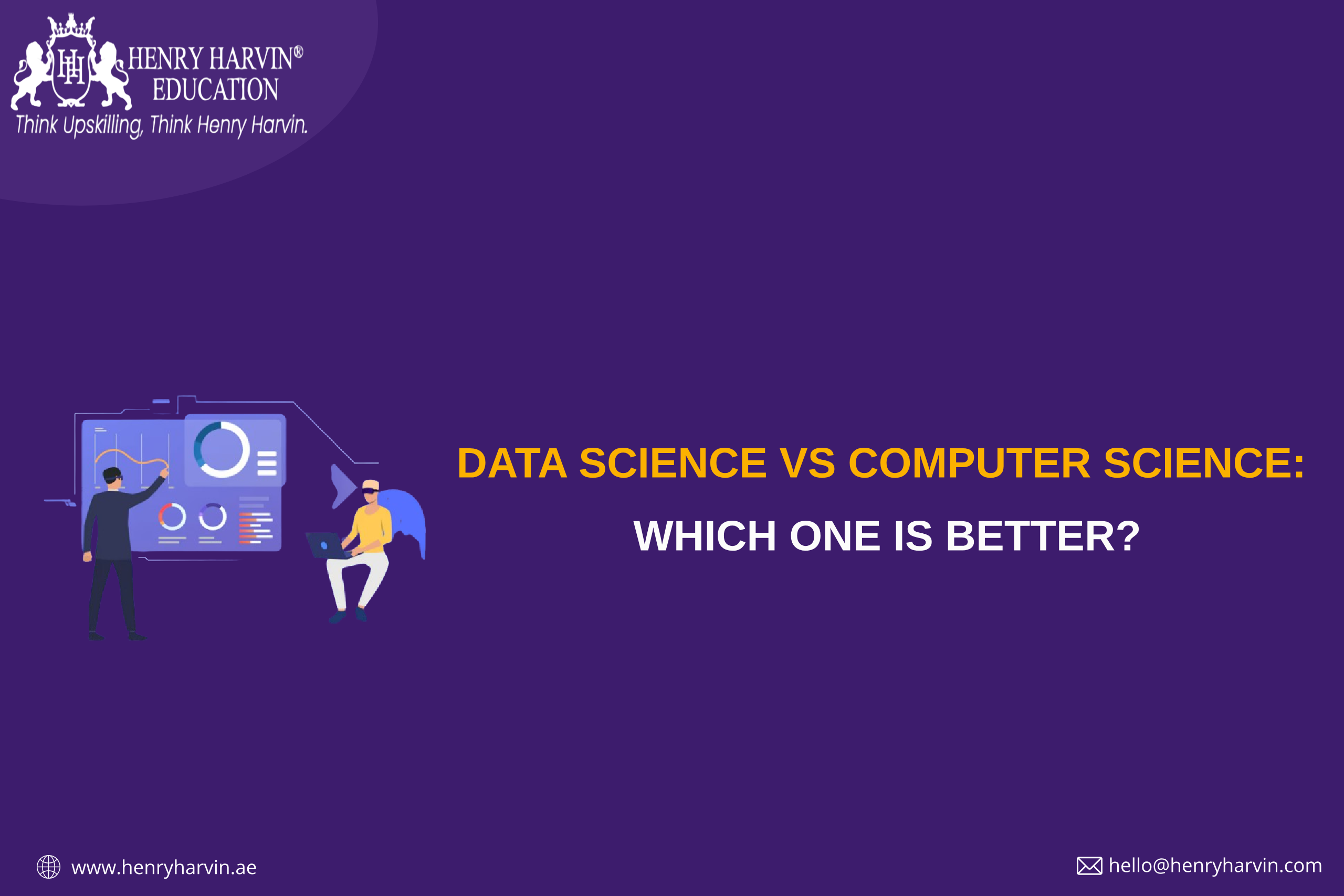 HH
HENRY HARVIN®
EDUCATION
Think Upskilling, Think Henry Harvin.

DATA SCIENCE VS COMPUTER SCIENCE:
WHICH ONE IS BETTER?

www.henryharvin.ae

hello@henryharvin.com